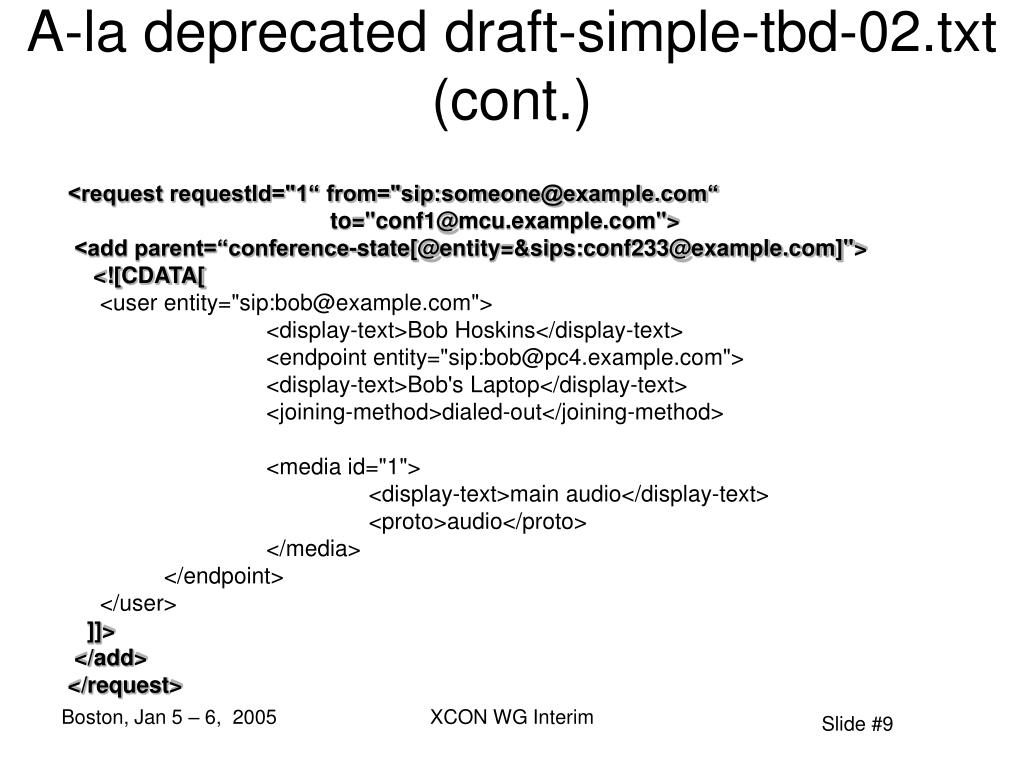 A-la deprecated draft-simple-tbd-02.txt (cont.)

<request requestId="1“ from="sip:someone@example.com“
to="conf1@mcu.example.com">
<add parent=“conference-state[@entity=&sips:conf233@example.com]">
<![CDATA[
<user entity="sip:bob@example.com">
<display-text>Bob Hoskins</display-text>
<endpoint entity="sip:bob@pc4.example.com">
<display-text>Bob's Laptop</display-text>
<joining-method>dialed-out</joining-method>

<media id="1">
<display-text>main audio</display-text>
<proto>audio</proto>
</media>
</endpoint>
</user>
]]>
</add>
</request>

Boston, Jan 5 – 6, 2005

XCON WG Interim

Slide #9